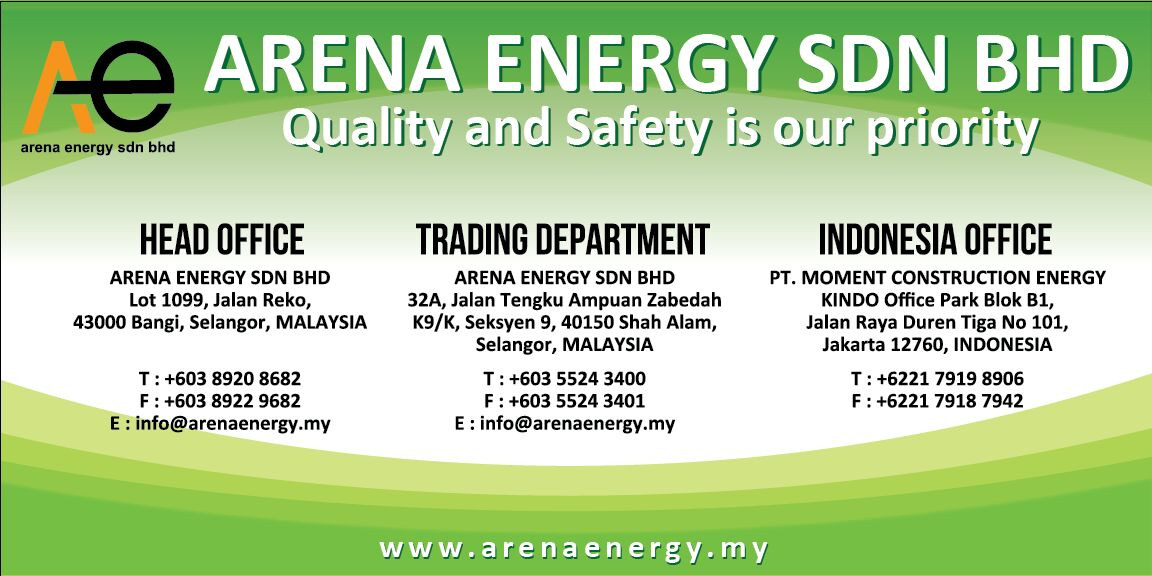 Ae
arena energy sdn bhd

ARENA ENERGY SDN BHD
Quality and Safety is our priority

HEAD OFFICE
ARENA ENERGY SDN BHD
Lot 1099, Jalan Reko,
43000 Bangi, Selangor, MALAYSIA

T : +603 8920 8682
F : +603 8922 9682
E : info@arenaenergy.my

TRADING DEPARTMENT
ARENA ENERGY SDN BHD
32A, Jalan Tengku Ampuan Zabedah
K9/K, Seksyen 9, 40150 Shah Alam,
Selangor, MALAYSIA

T : +603 5524 3400
F : +603 5524 3401
E : info@arenaenergy.my

INDONESIA OFFICE
PT. MOMENT CONSTRUCTION ENERGY
KINDO Office Park Blok B1,
Jalan Raya Duren Tiga No 101,
Jakarta 12760, INDONESIA

T : +6221 7919 8906
F : +6221 7918 7942

www.arenaenergy.my